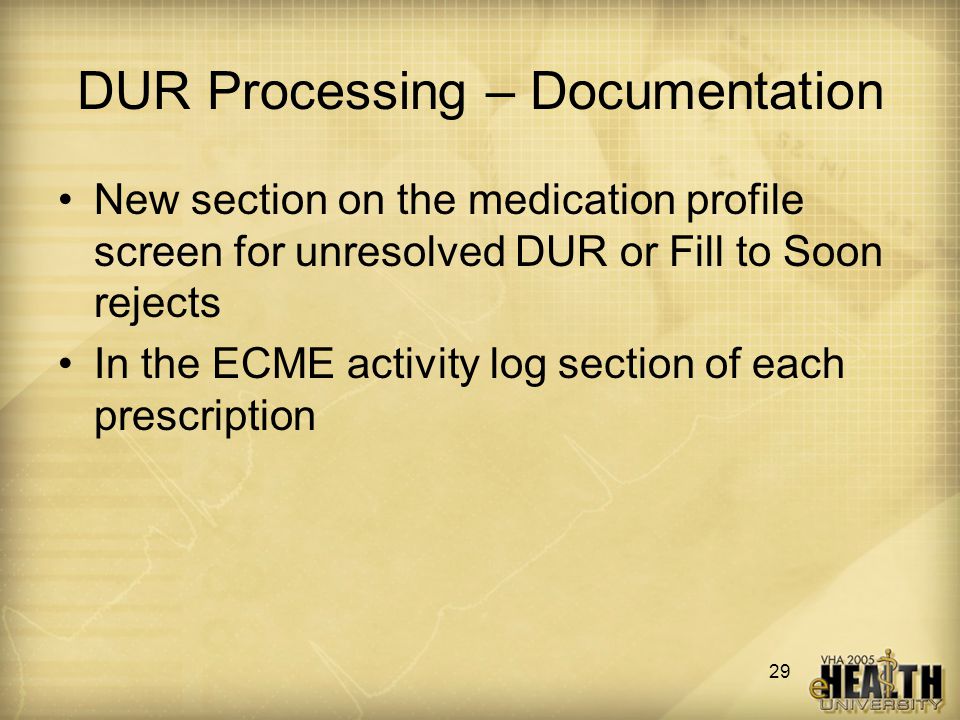 DUR Processing – Documentation

• New section on the medication profile screen for unresolved DUR or Fill to Soon rejects
• In the ECME activity log section of each prescription

29

VHA 2005
eHEALTH
UNIVERSITY